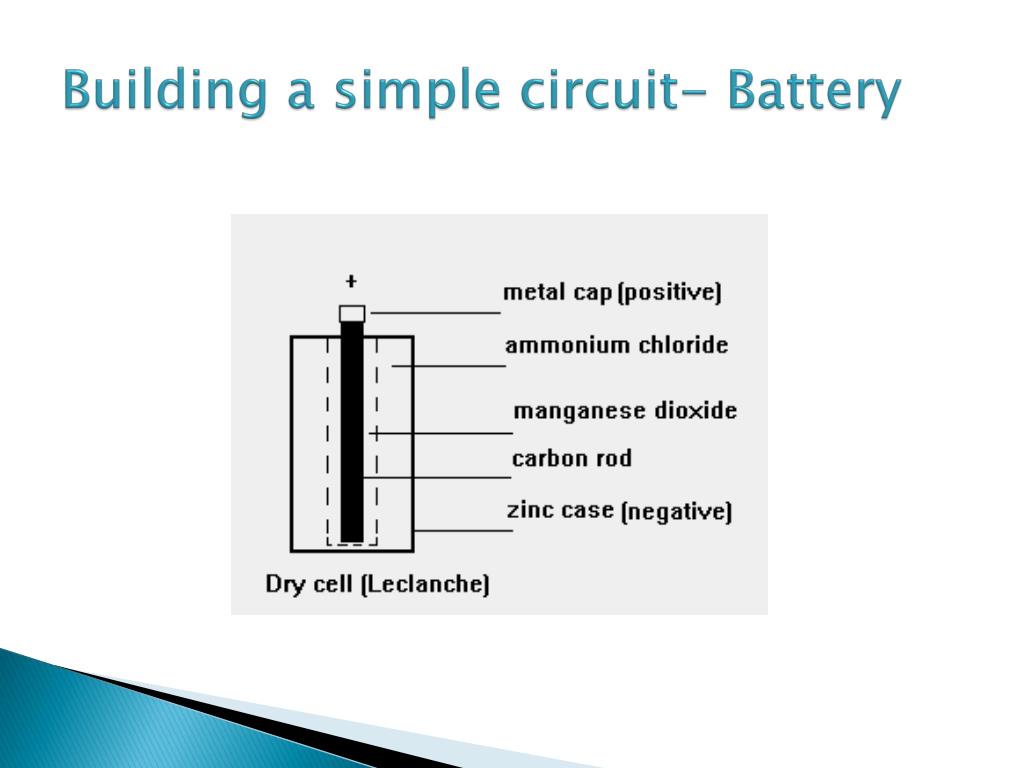 Building a simple circuit- Battery

+

metal cap (positive)

ammonium chloride

manganese dioxide

carbon rod

zinc case (negative)

Dry cell (Leclanche)